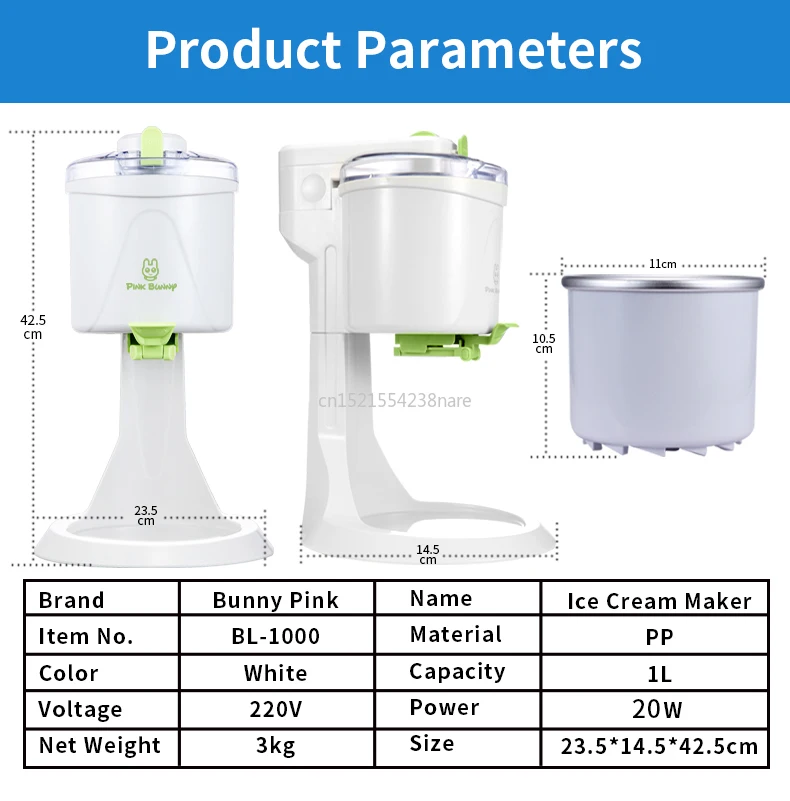 Product Parameters

42.5 cm

PINK BUNNY

23.5 cm

cn1521554238nare

14.5 cm

11cm

10.5 cm

| Brand | Bunny Pink | Name | Ice Cream Maker |
|---|---|---|---|
| Item No. | BL-1000 | Material | PP |
| Color | White | Capacity | 1L |
| Voltage | 220V | Power | 20W |
| Net Weight | 3kg | Size | 23.5*14.5*42.5cm |